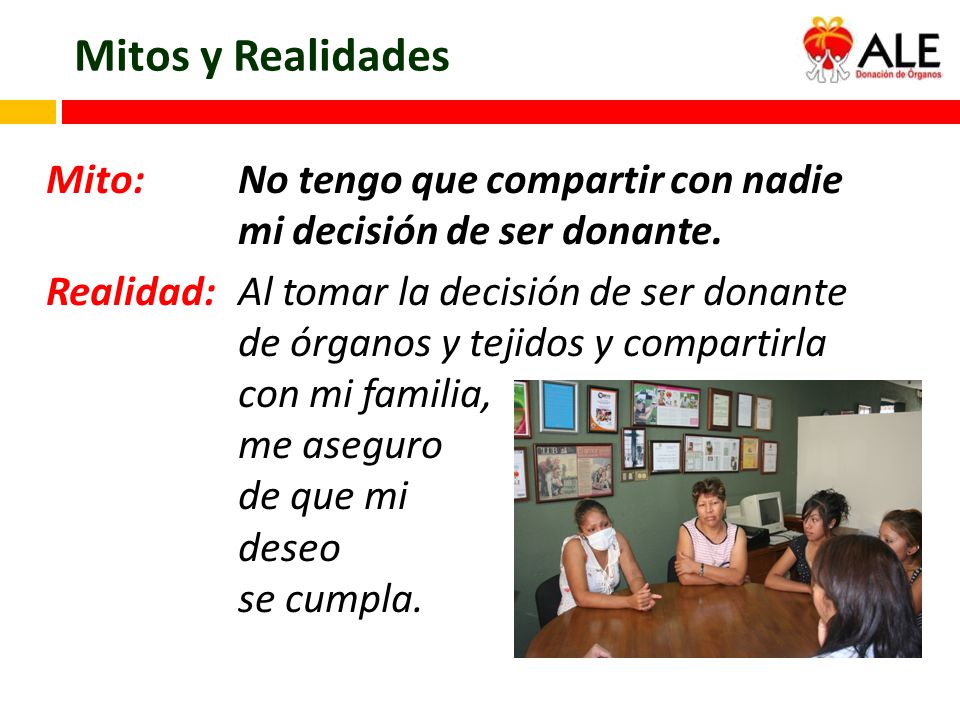 Mitos y Realidades

ALE
Donación de Órganos

Mito: No tengo que compartir con nadie mi decisión de ser donante.

Realidad: Al tomar la decisión de ser donante de órganos y tejidos y compartirla con mi familia, me aseguro de que mi deseo se cumpla.